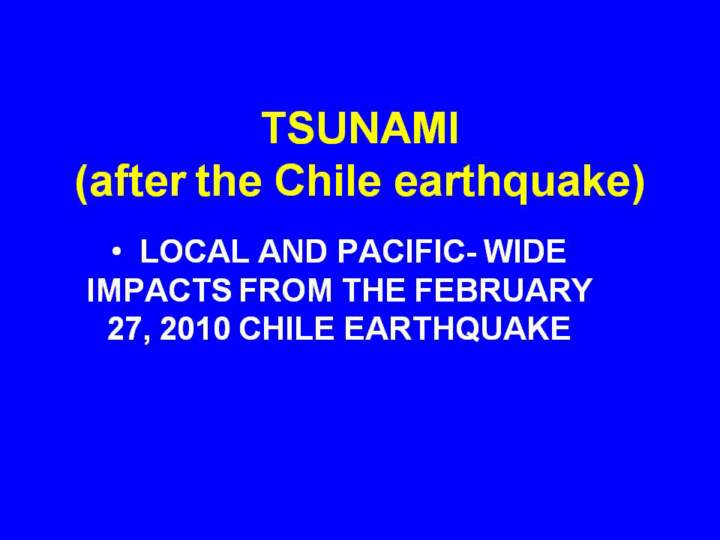 TSUNAMI
(after the Chile earthquake)

• LOCAL AND PACIFIC- WIDE IMPACTS FROM THE FEBRUARY 27, 2010 CHILE EARTHQUAKE